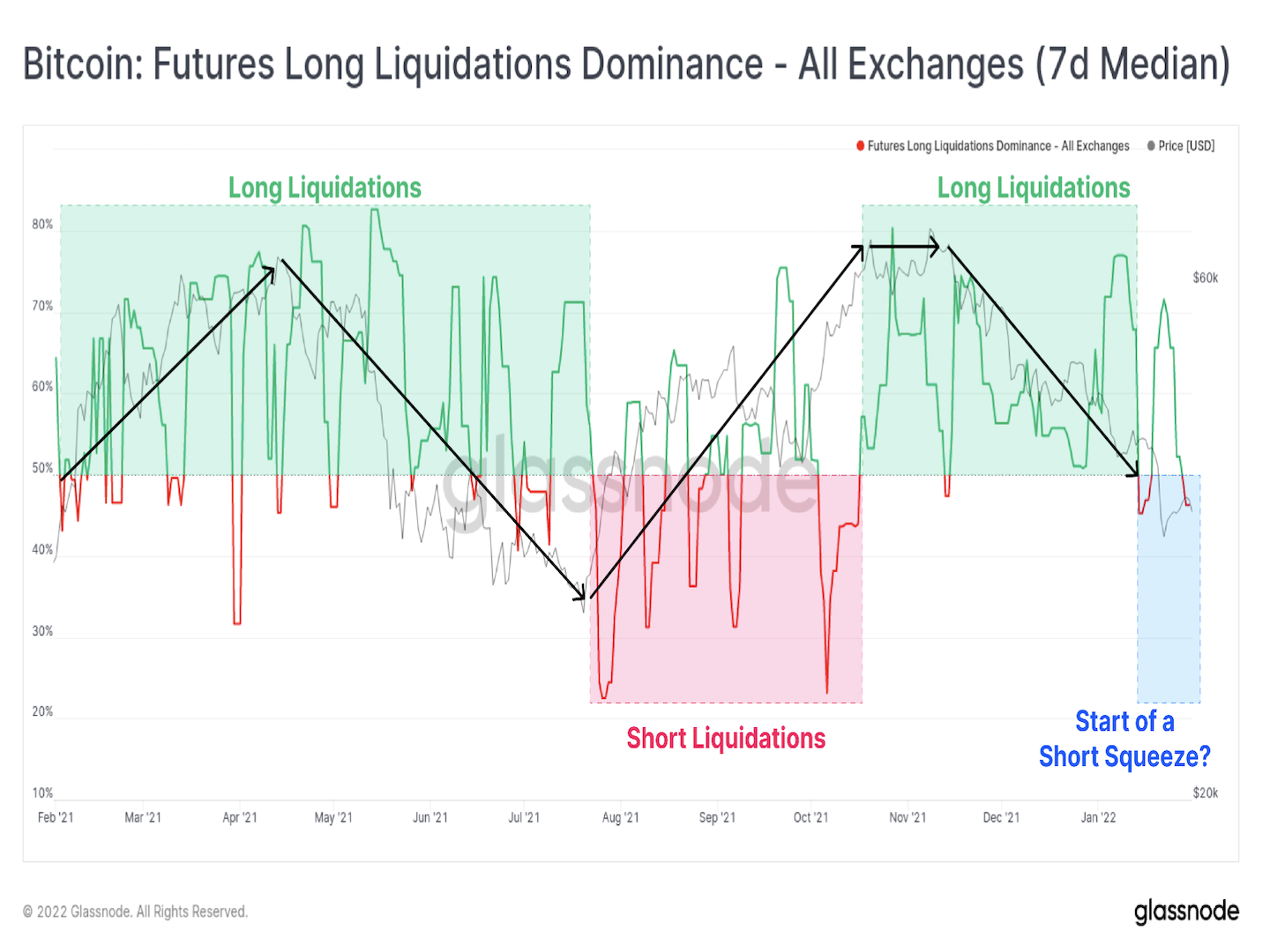 Bitcoin: Futures Long Liquidations Dominance - All Exchanges (7d Median)

Futures Long Liquidations Dominance - All Exchanges
Price [USD]

Long Liquidations
Long Liquidations

80%
70%
60%
50%
40%
30%
20%
10%

$60k
$20k

glassnode

Short Liquidations

Start of a Short Squeeze?

Feb '21
Mar '21
Apr '21
May '21
Jun '21
Jul '21
Aug '21
Sep '21
Oct '21
Nov '21
Dec '21
Jan '22

© 2022 Glassnode. All Rights Reserved.

glassnode